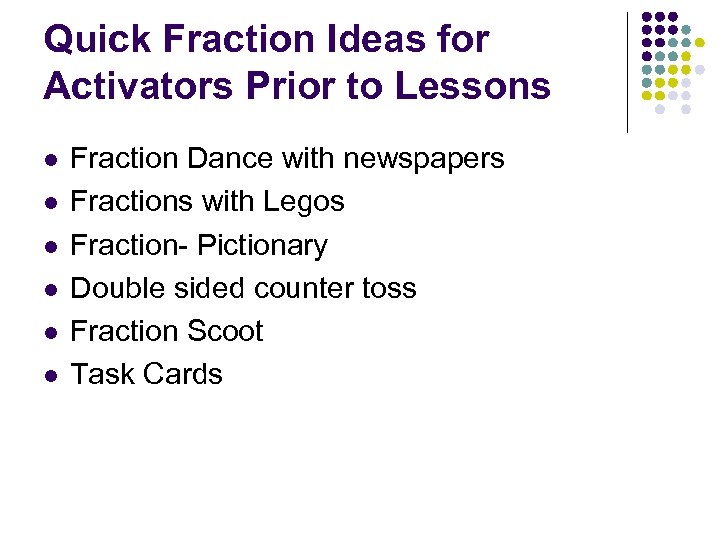 Quick Fraction Ideas for Activators Prior to Lessons

- Fraction Dance with newspapers
- Fractions with Legos
- Fraction- Pictionary
- Double sided counter toss
- Fraction Scoot
- Task Cards